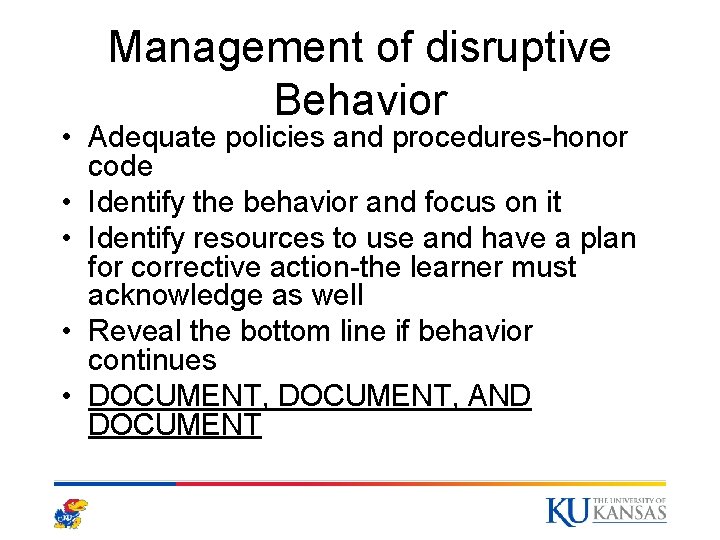 Management of disruptive Behavior

• Adequate policies and procedures-honor code
• Identify the behavior and focus on it
• Identify resources to use and have a plan for corrective action-the learner must acknowledge as well
• Reveal the bottom line if behavior continues
• DOCUMENT, DOCUMENT, AND DOCUMENT

KU THE UNIVERSITY OF KANSAS